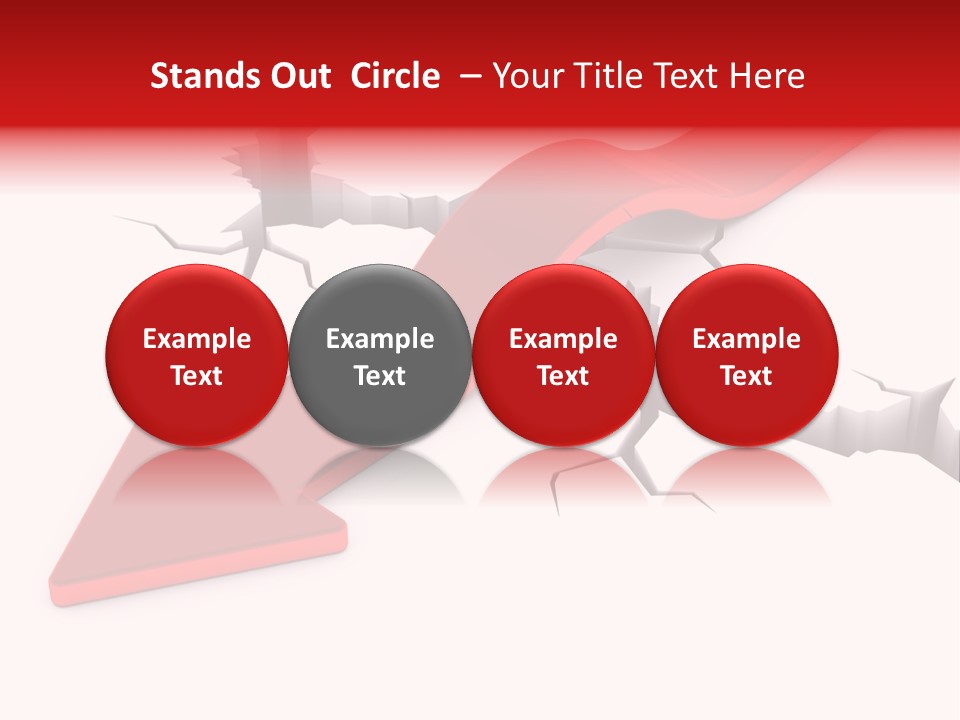 Stands Out Circle – Your Title Text Here

Example Text

Example Text

Example Text

Example Text